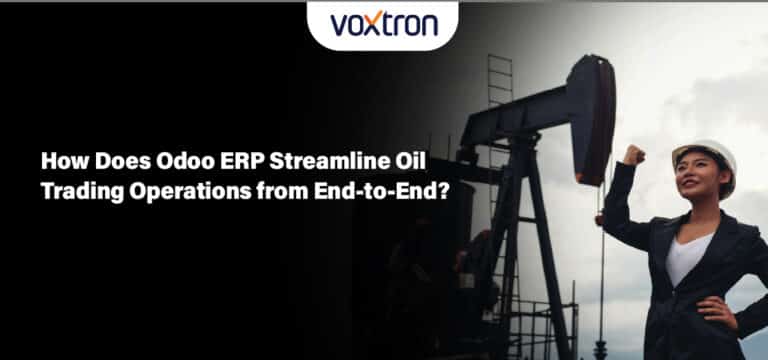 voxtron

How Does Odoo ERP Streamline Oil Trading Operations from End-to-End?